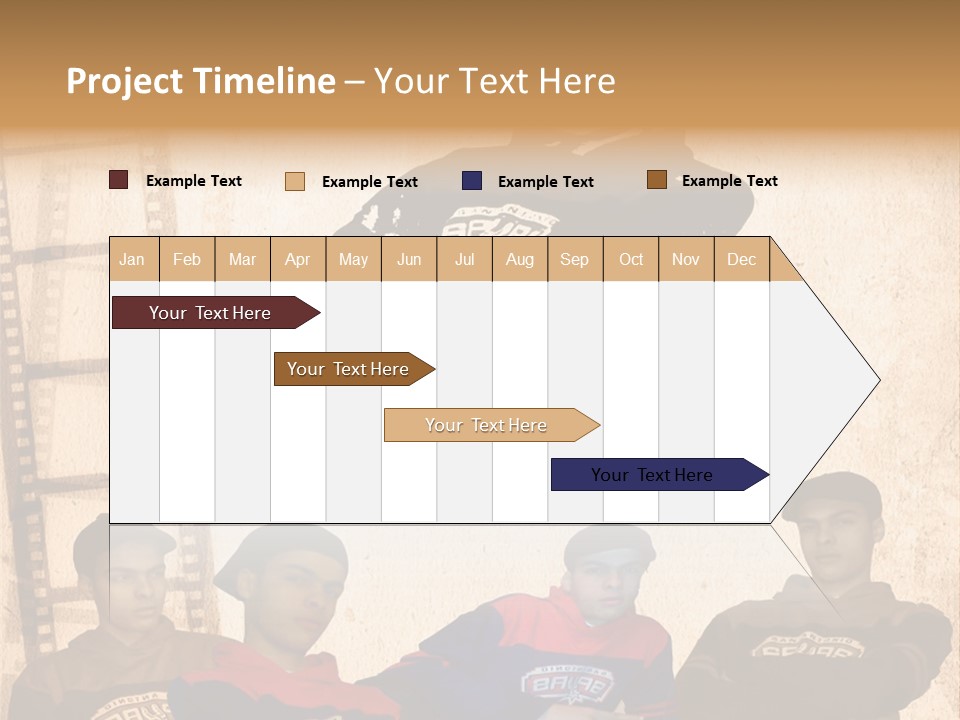 Project Timeline – Your Text Here

Example Text
Example Text
Example Text
Example Text

| Jan | Feb | Mar | Apr | May | Jun | Jul | Aug | Sep | Oct | Nov | Dec |
|---|---|---|---|---|---|---|---|---|---|---|---|

Your Text Here
Your Text Here
Your Text Here
Your Text Here